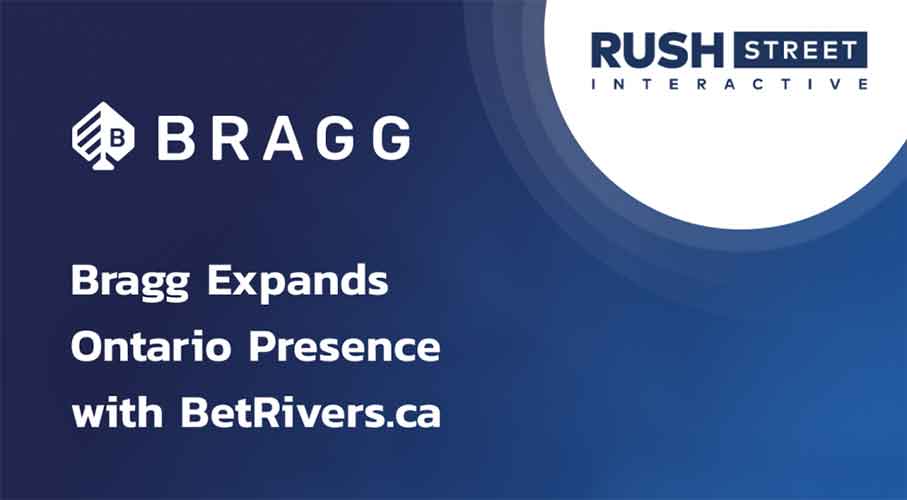 RUSH STREET
INTERACTIVE

B BRAGG

Bragg Expands Ontario Presence with BetRivers.ca